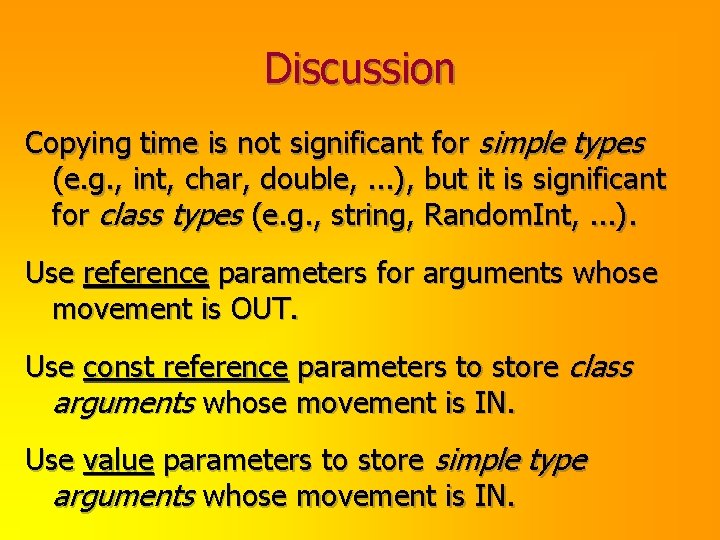 Discussion

Copying time is not significant for simple types (e.g., int, char, double, ...), but it is significant for class types (e.g., string, RandomInt, ...).

Use reference parameters for arguments whose movement is OUT.

Use const reference parameters to store class arguments whose movement is IN.

Use value parameters to store simple type arguments whose movement is IN.